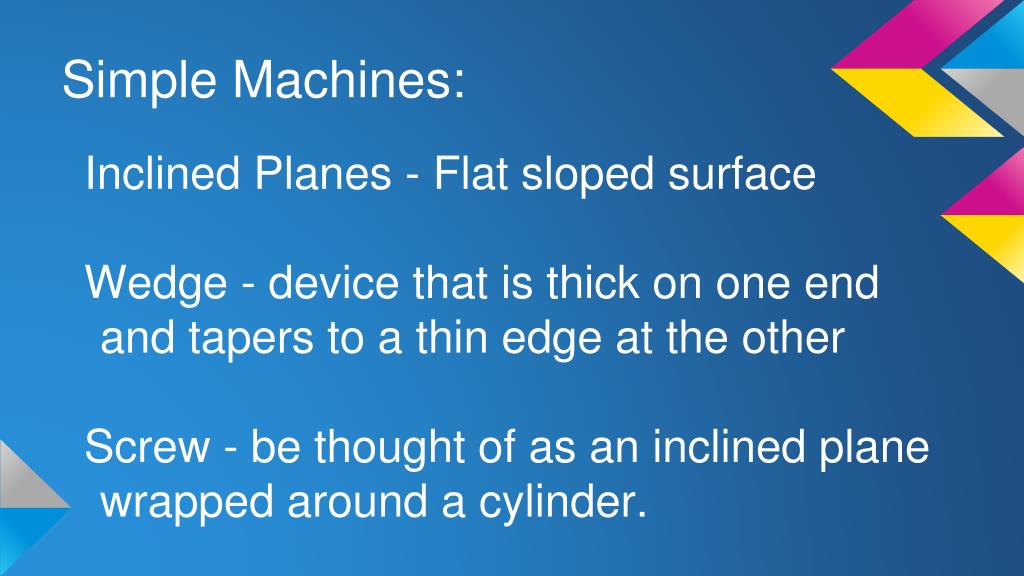 Simple Machines:

Inclined Planes - Flat sloped surface

Wedge - device that is thick on one end and tapers to a thin edge at the other

Screw - be thought of as an inclined plane wrapped around a cylinder.